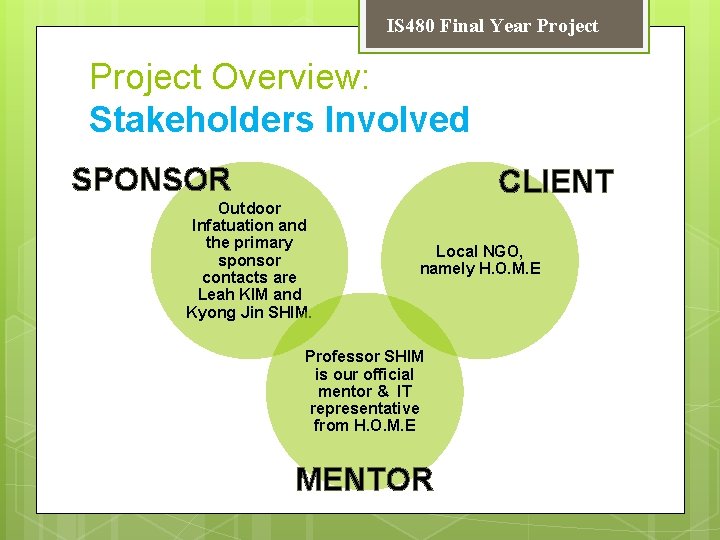 IS480 Final Year Project

Project Overview:
Stakeholders Involved

SPONSOR

Outdoor Infatuation and the primary sponsor contacts are Leah KIM and Kyong Jin SHIM.

CLIENT

Local NGO, namely H.O.M.E

Professor SHIM is our official mentor & IT representative from H.O.M.E

MENTOR